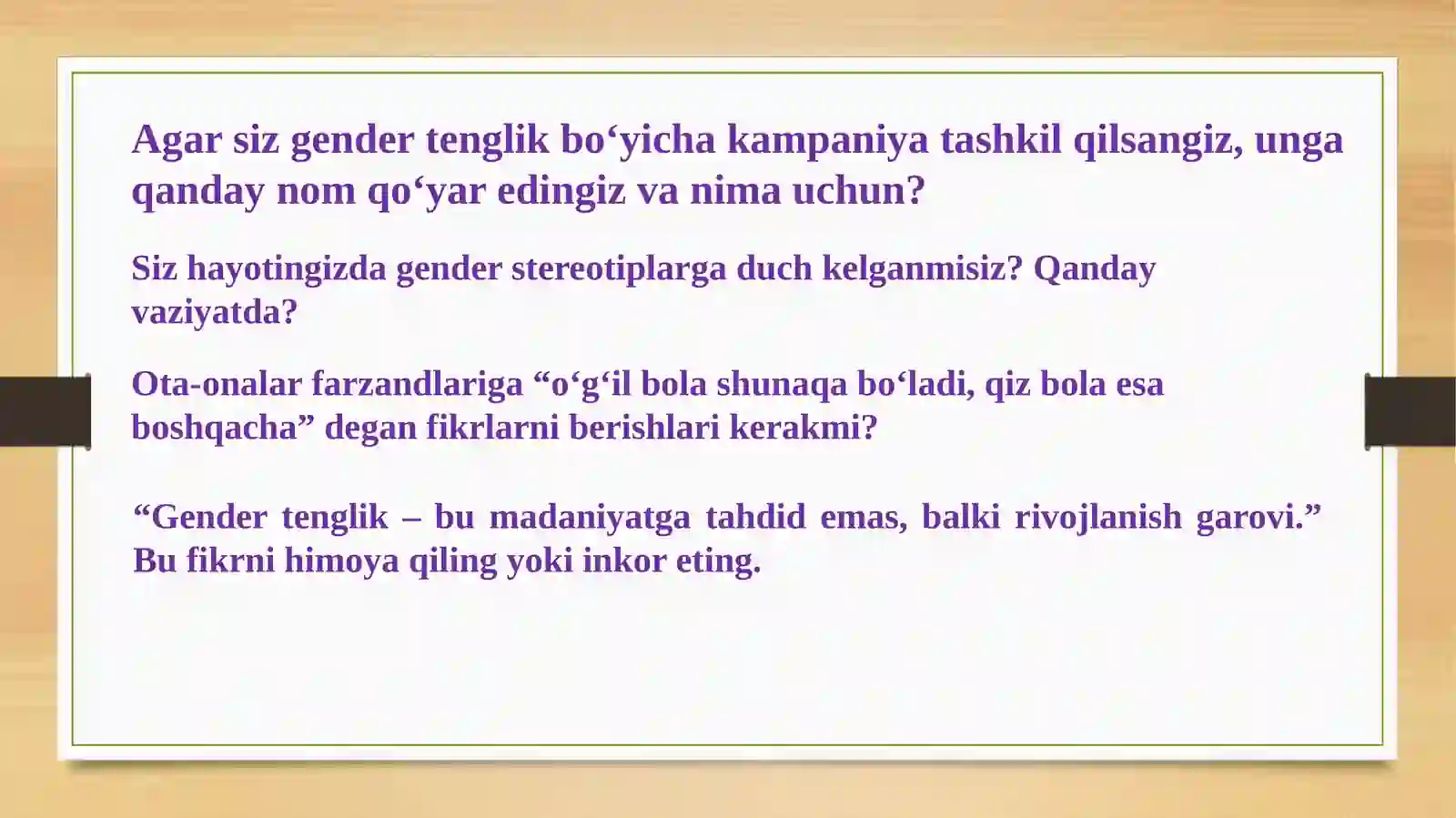 Agar siz gender tenglik bo‘yicha kampaniya tashkil qilsangiz, unga qanday nom qo‘yar edingiz va nima uchun?

Siz hayotingizda gender stereotiplarga duch kelganmisiz? Qanday vaziyatda?

Ota-onalar farzandlariga “o‘g‘il bola shunaqa bo‘ladi, qiz bola esa boshqacha” degan fikrlarni berishlari kerakmi?

“Gender tenglik – bu madaniyatga tahdid emas, balki rivojlanish garovi.” Bu fikrni himoya qiling yoki inkor eting.